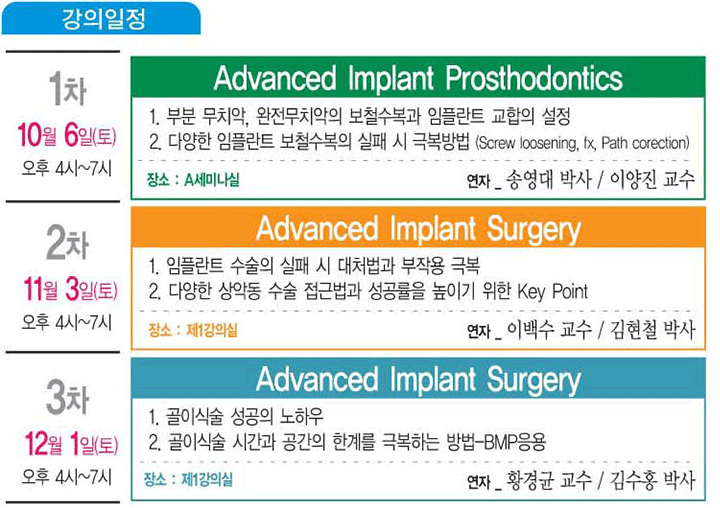 강의일정

1차
10월 6일(토)
오후 4시~7시

Advanced Implant Prosthodontics

1. 부분 무치악, 완전무치악의 보철수복과 임플란트 교합의 설정
2. 다양한 임플란트 보철수복의 실패 시 극복방법 (Screw loosening, fx, Path corection)

장소 : A세미나실

연자 _ 송영대 박사 / 이양진 교수

2차
11월 3일(토)
오후 4시~7시

Advanced Implant Surgery

1. 임플란트 수술의 실패 시 대처법과 부작용 극복
2. 다양한 상악동 수술 접근법과 성공률을 높이기 위한 Key Point

장소 : 제1강의실

연자 _ 이백수 교수 / 김현철 박사

3차
12월 1일(토)
오후 4시~7시

Advanced Implant Surgery

1. 골이식술 성공의 노하우
2. 골이식술 시간과 공간의 한계를 극복하는 방법-BMP응용

장소 : 제1강의실

연자 _ 황경균 교수 / 김수홍 박사